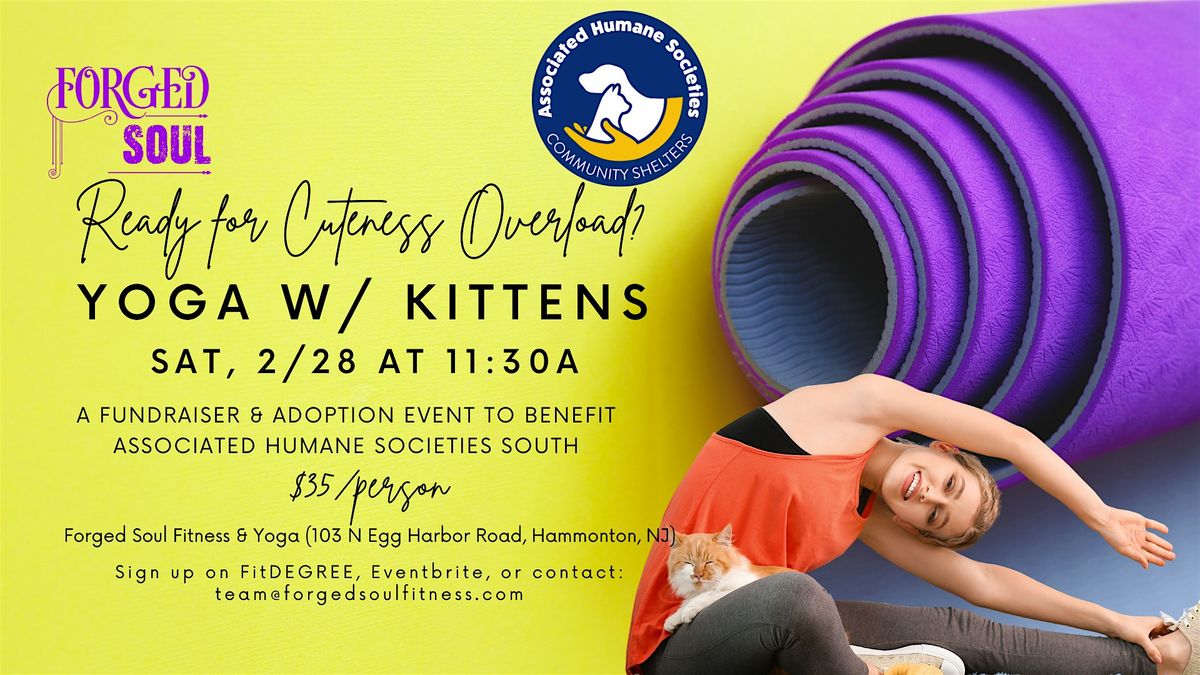 FORGED SOUL

Associated Humane Societies
COMMUNITY SHELTERS

Ready for Cuteness Overload?

YOGA W/ KITTENS

SAT, 2/28 AT 11:30A

A FUNDRAISER & ADOPTION EVENT TO BENEFIT ASSOCIATED HUMANE SOCIETIES SOUTH

$35/person

Forged Soul Fitness & Yoga (103 N Egg Harbor Road, Hammonton, NJ)

Sign up on FitDEGREE, Eventbrite, or contact: team@forgedsoulfitness.com